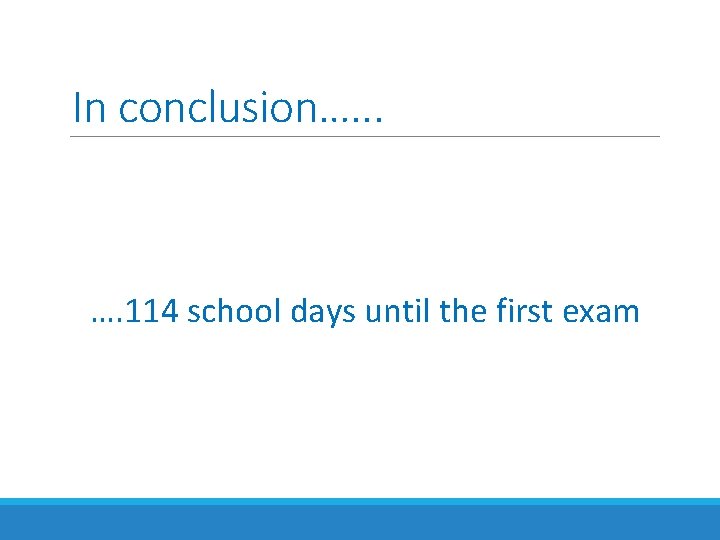 In conclusion……

….114 school days until the first exam